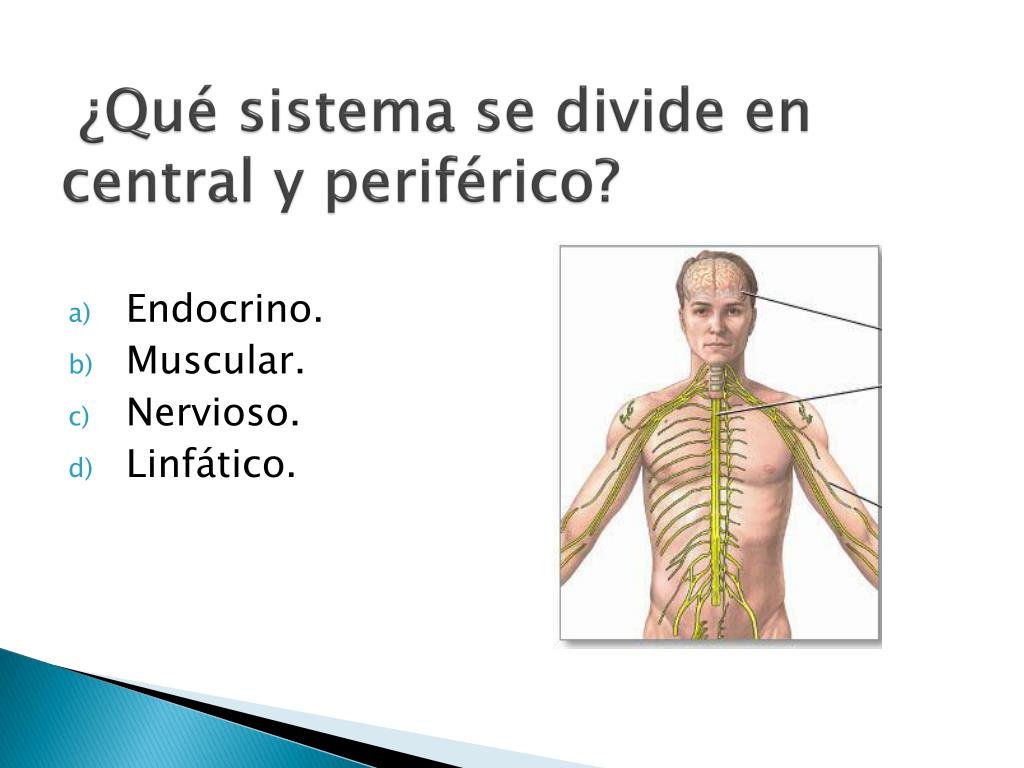 ¿Qué sistema se divide en central y periférico?

a) Endocrino.
b) Muscular.
c) Nervioso.
d) Linfático.